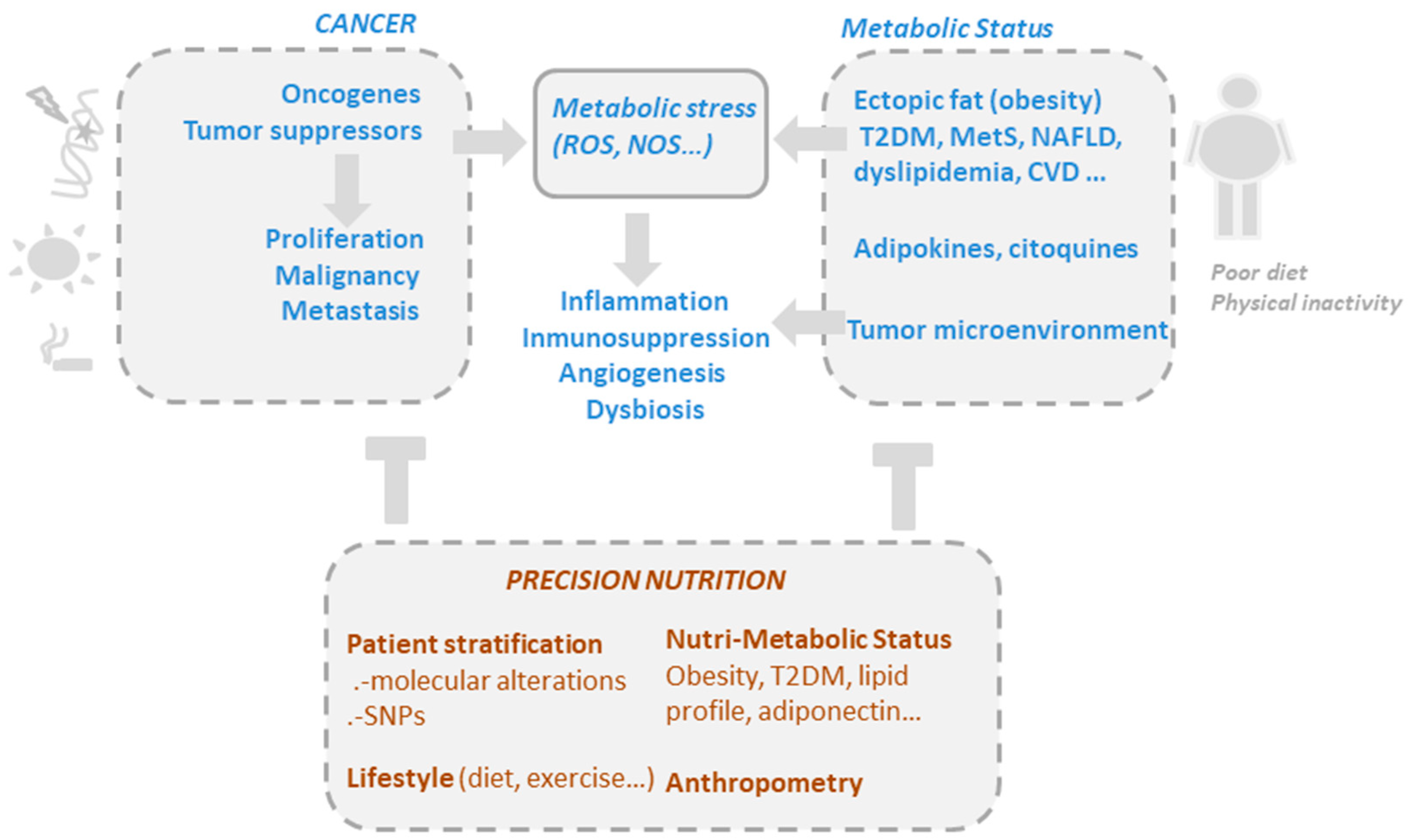 CANCER

Oncogenes
Tumor suppressors

Proliferation
Malignancy
Metastasis

Metabolic stress (ROS, NOS...)

Inflammation
Inmunosuppression
Angiogenesis
Dysbiosis

Metabolic Status

Ectopic fat (obesity)
T2DM, MetS, NAFLD, dyslipidemia, CVD ...

Adipokines, citoquines

Tumor microenvironment

Poor diet
Physical inactivity

PRECISION NUTRITION

Patient stratification
.-molecular alterations
.-SNPs

Lifestyle (diet, exercise...)

Nutri-Metabolic Status
Obesity, T2DM, lipid profile, adiponectin...

Anthropometry